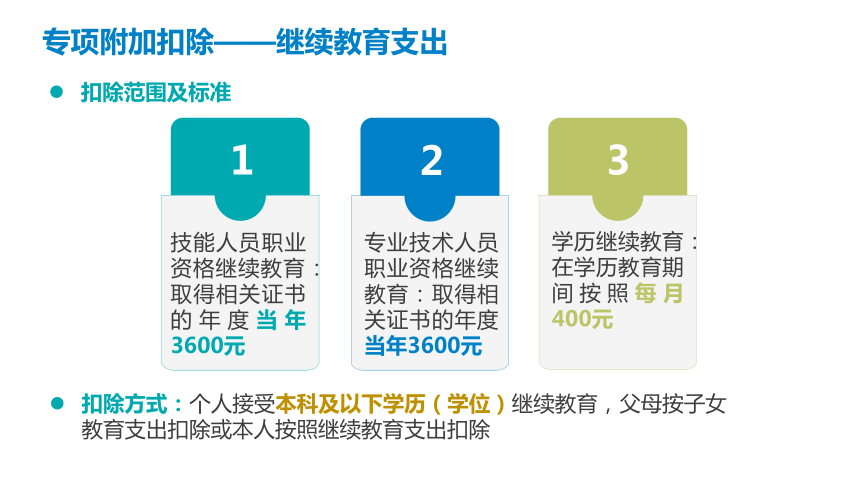 专项附加扣除——继续教育支出

扣除范围及标准

1

技能人员职业资格继续教育：取得相关证书的年度当年3600元

2

专业技术人员职业资格继续教育：取得相关证书的年度当年3600元

3

学历继续教育：在学历教育期间按照每月400元

扣除方式：个人接受本科及以下学历（学位）继续教育，父母按子女教育支出扣除或本人按照继续教育支出扣除